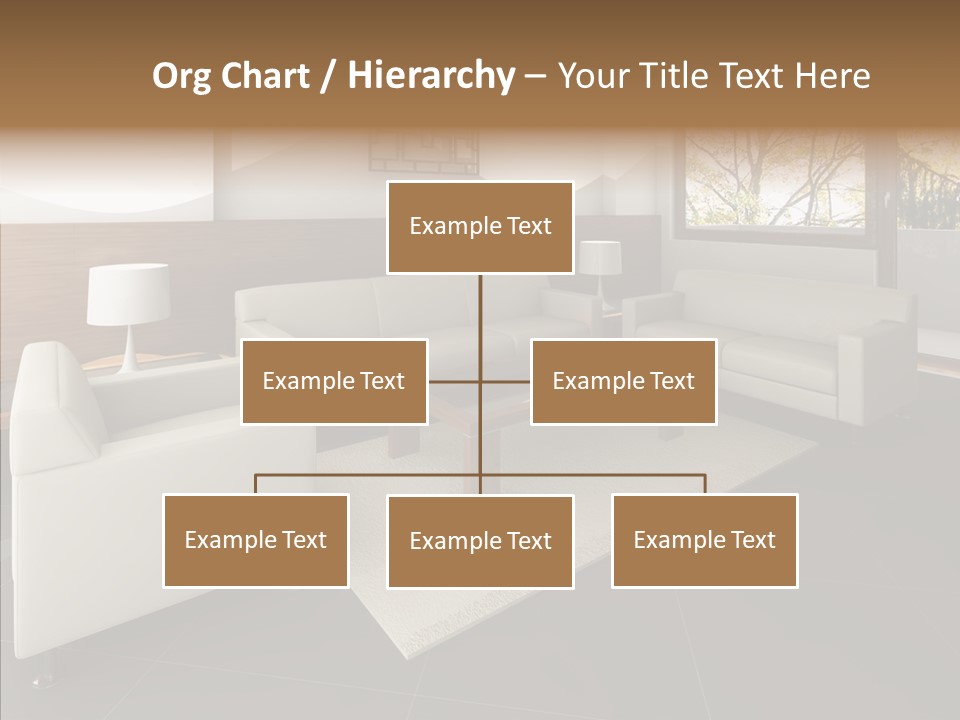 Org Chart / Hierarchy – Your Title Text Here

Example Text

Example Text

Example Text

Example Text

Example Text

Example Text